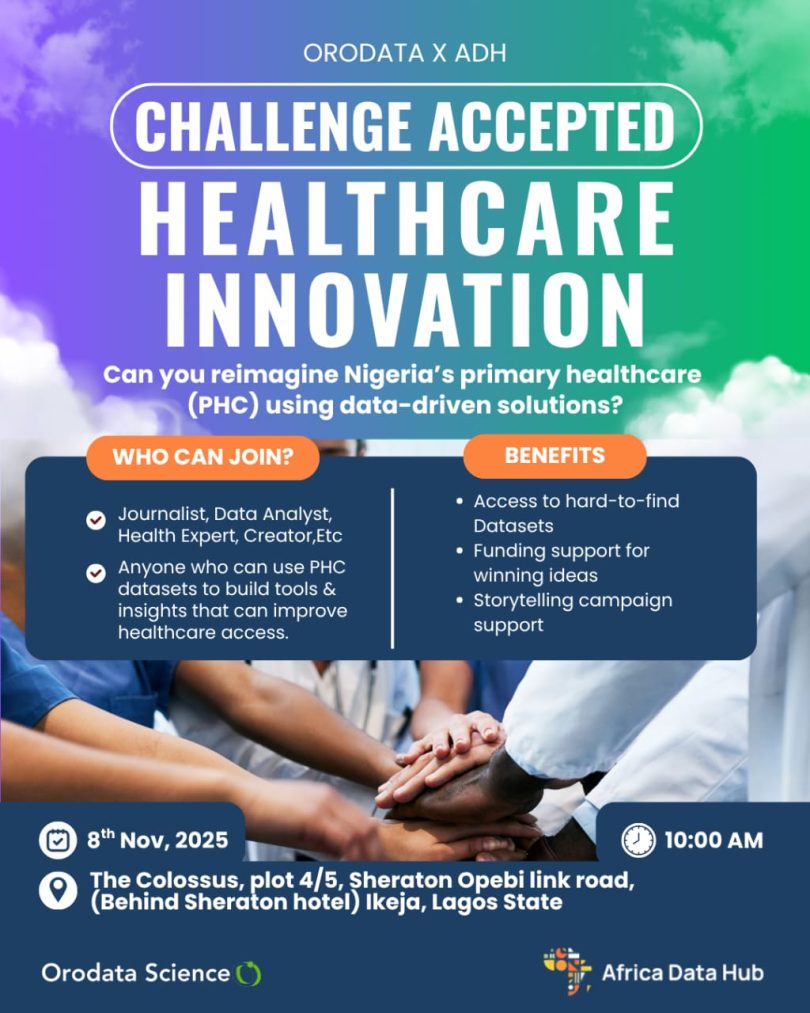 ORODATA X ADH

CHALLENGE ACCEPTED

HEALTHCARE INNOVATION

Can you reimagine Nigeria's primary healthcare (PHC) using data-driven solutions?

WHO CAN JOIN?

Journalist, Data Analyst, Health Expert, Creator,Etc

Anyone who can use PHC datasets to build tools & insights that can improve healthcare access.

BENEFITS

• Access to hard-to-find Datasets
• Funding support for winning ideas
• Storytelling campaign support

8$^{th}$ Nov, 2025

10:00 AM

The Colossus, plot 4/5, Sheraton Opebi link road, (Behind Sheraton hotel) Ikeja, Lagos State

Orodata Science

Africa Data Hub